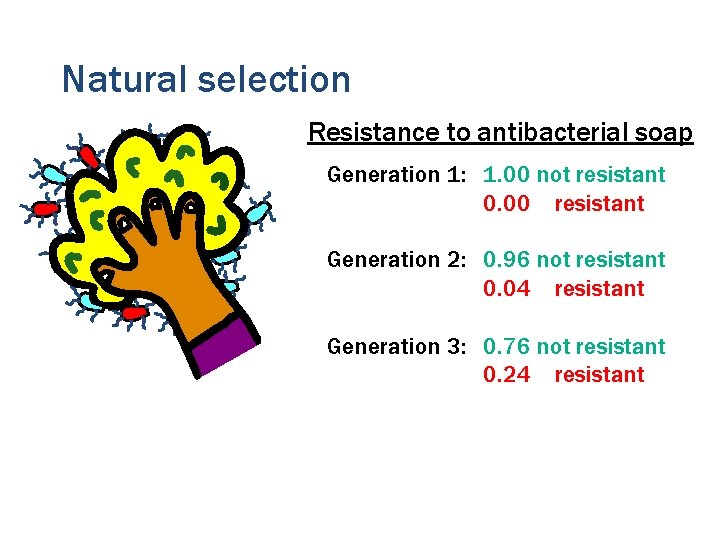 Natural selection

Resistance to antibacterial soap

Generation 1: 1.00 not resistant
0.00 resistant

Generation 2: 0.96 not resistant
0.04 resistant

Generation 3: 0.76 not resistant
0.24 resistant